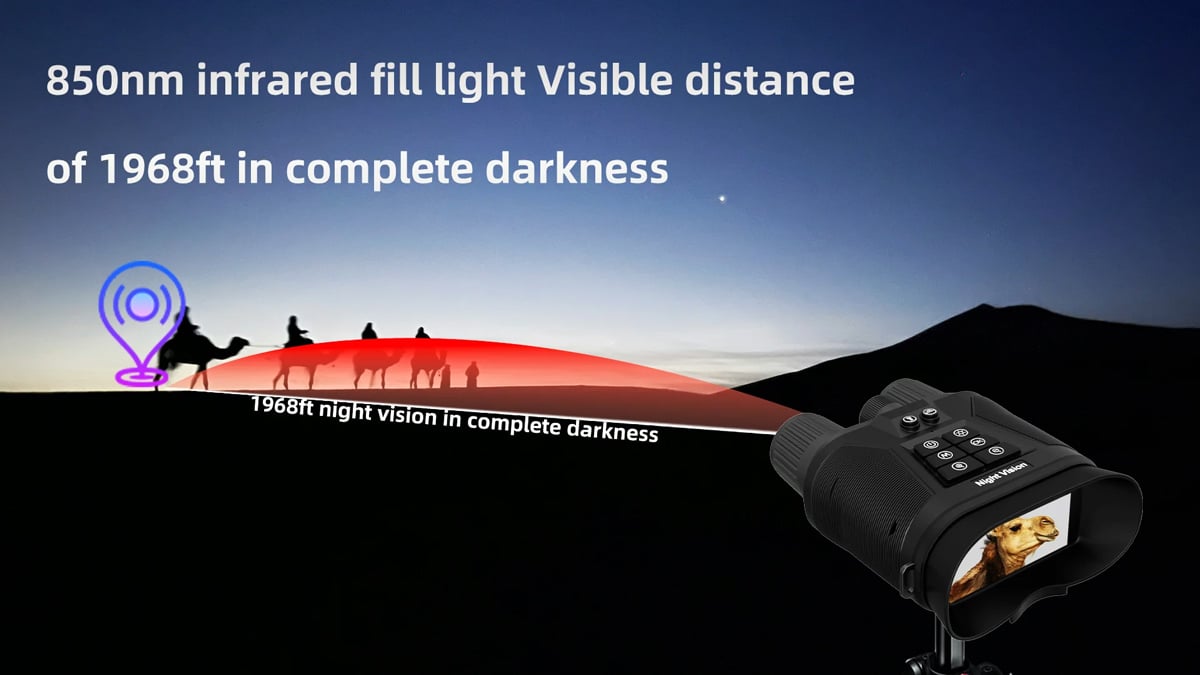 850nm infrared fill light Visible distance

of 1968ft in complete darkness

1968ft night vision in complete darkness

Night Vision